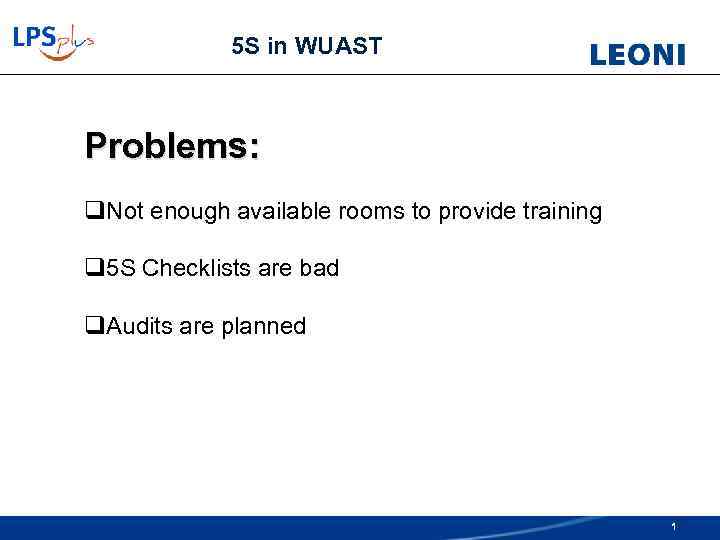 LPS plus

5S in WUAST

LEONI

Problems:

❑Not enough available rooms to provide training

❑5S Checklists are bad

❑Audits are planned

1